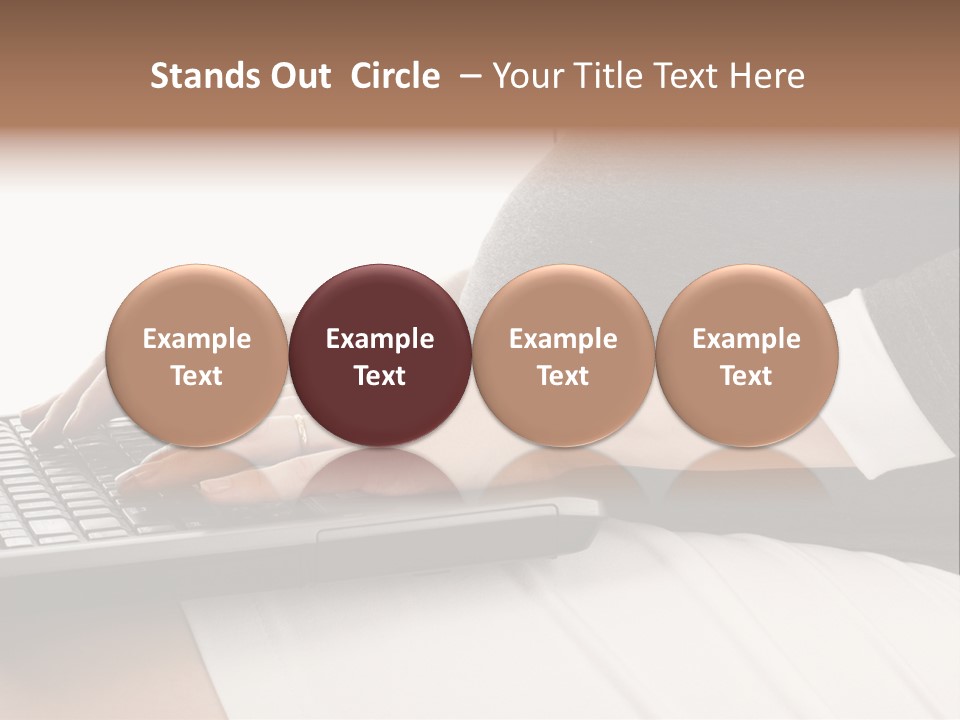 Stands Out Circle – Your Title Text Here

Example Text

Example Text

Example Text

Example Text